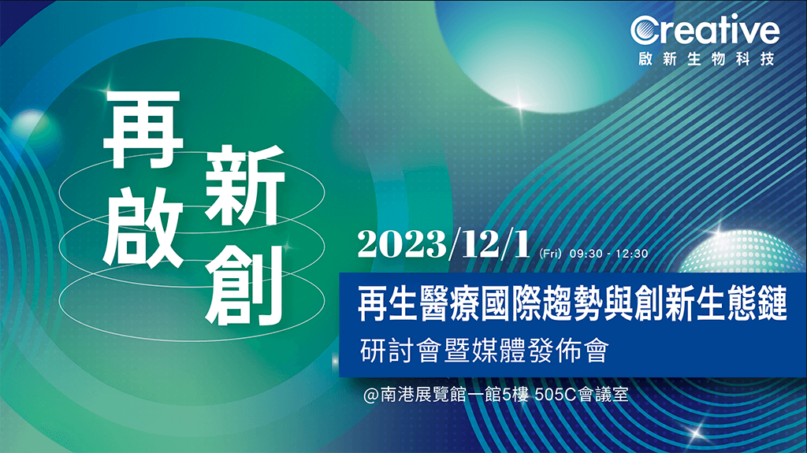 Creative
啟新生物科技

再啟
新創

2023/12/1 (Fri) 09:30 - 12:30

再生醫療國際趨勢與創新生態鏈
研討會暨媒體發佈會

@南港展覽館一館5樓 505C會議室